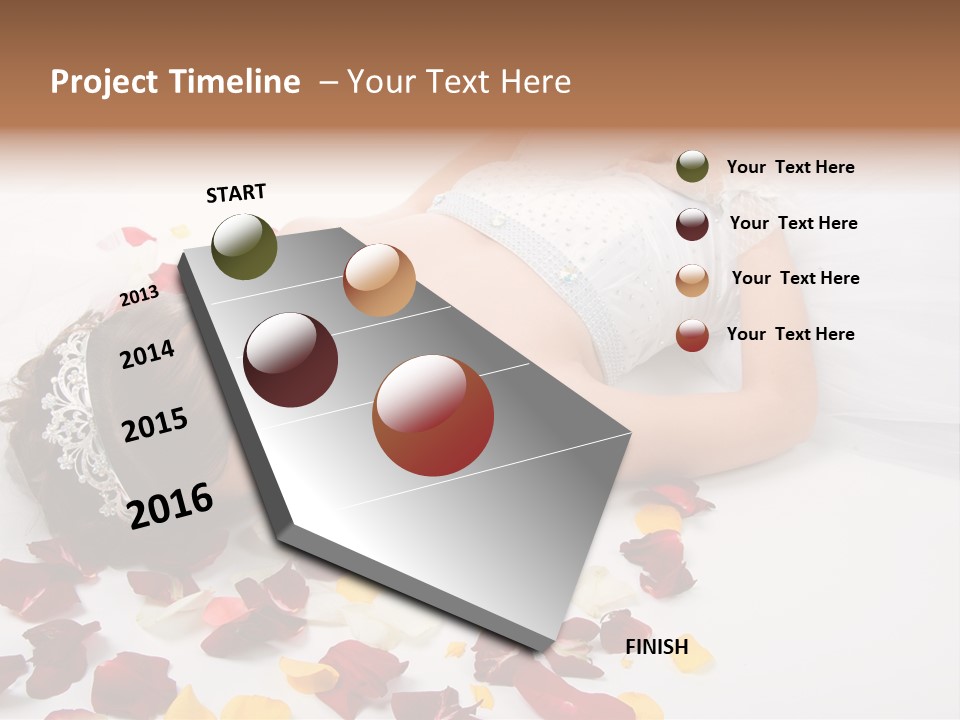 Project Timeline – Your Text Here

START

2013

2014

2015

2016

FINISH

Your Text Here

Your Text Here

Your Text Here

Your Text Here